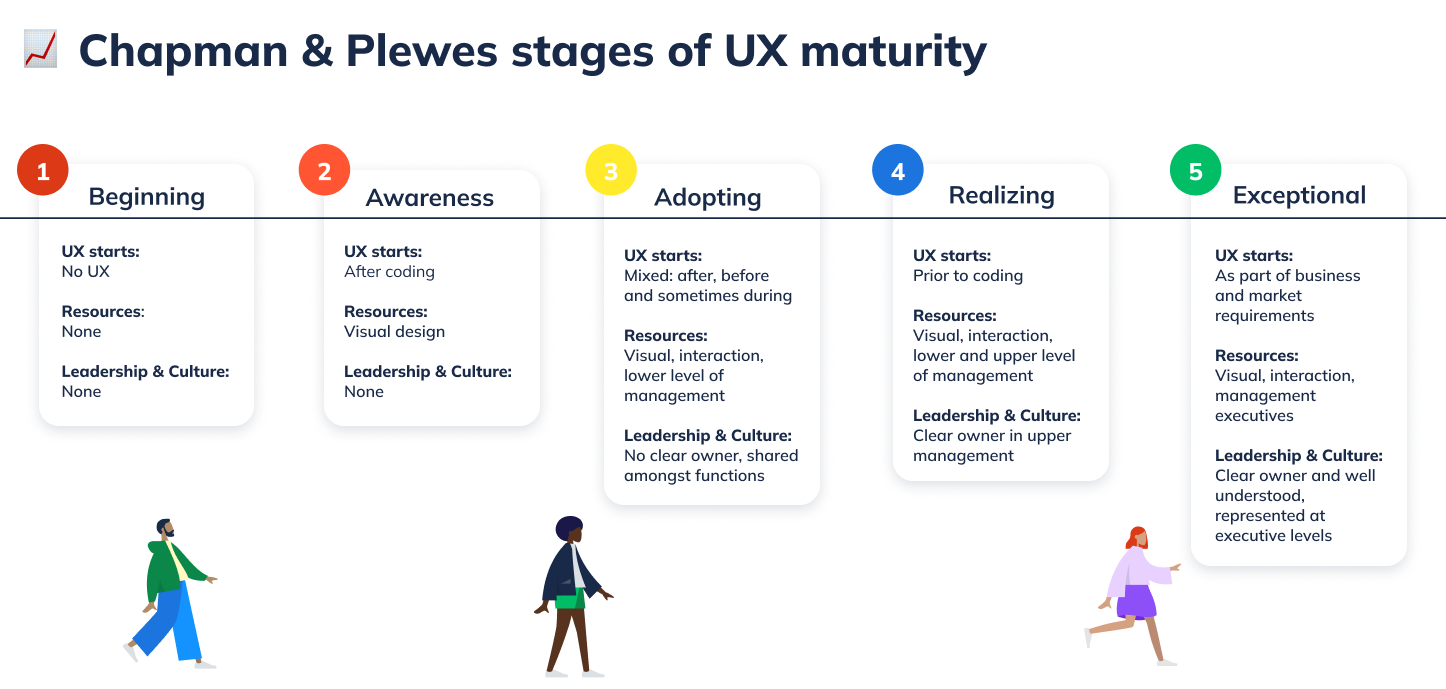 Chapman & Plewes stages of UX maturity

1 Beginning

UX starts:
No UX

Resources:
None

Leadership & Culture:
None

2 Awareness

UX starts:
After coding

Resources:
Visual design

Leadership & Culture:
None

3 Adopting

UX starts:
Mixed: after, before and sometimes during

Resources:
Visual, interaction, lower level of management

Leadership & Culture:
No clear owner, shared amongst functions

4 Realizing

UX starts:
Prior to coding

Resources:
Visual, interaction, lower and upper level of management

Leadership & Culture:
Clear owner in upper management

5 Exceptional

UX starts:
As part of business and market requirements

Resources:
Visual, interaction, management executives

Leadership & Culture:
Clear owner and well understood, represented at executive levels